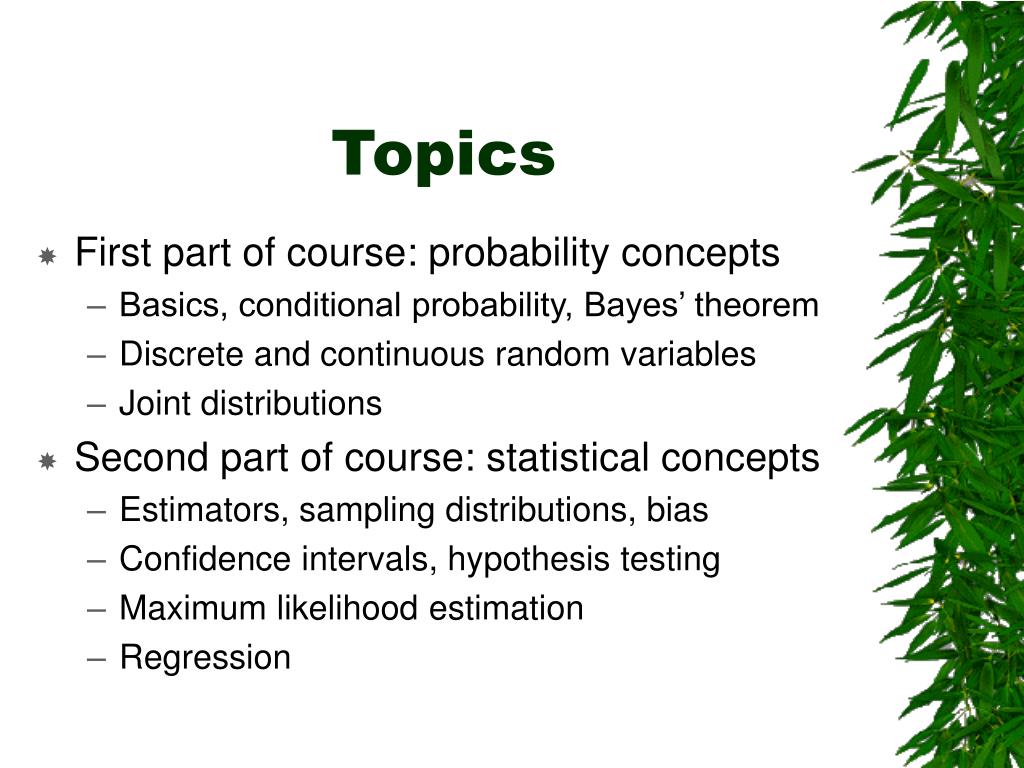 Topics

First part of course: probability concepts
– Basics, conditional probability, Bayes’ theorem
– Discrete and continuous random variables
– Joint distributions

Second part of course: statistical concepts
– Estimators, sampling distributions, bias
– Confidence intervals, hypothesis testing
– Maximum likelihood estimation
– Regression